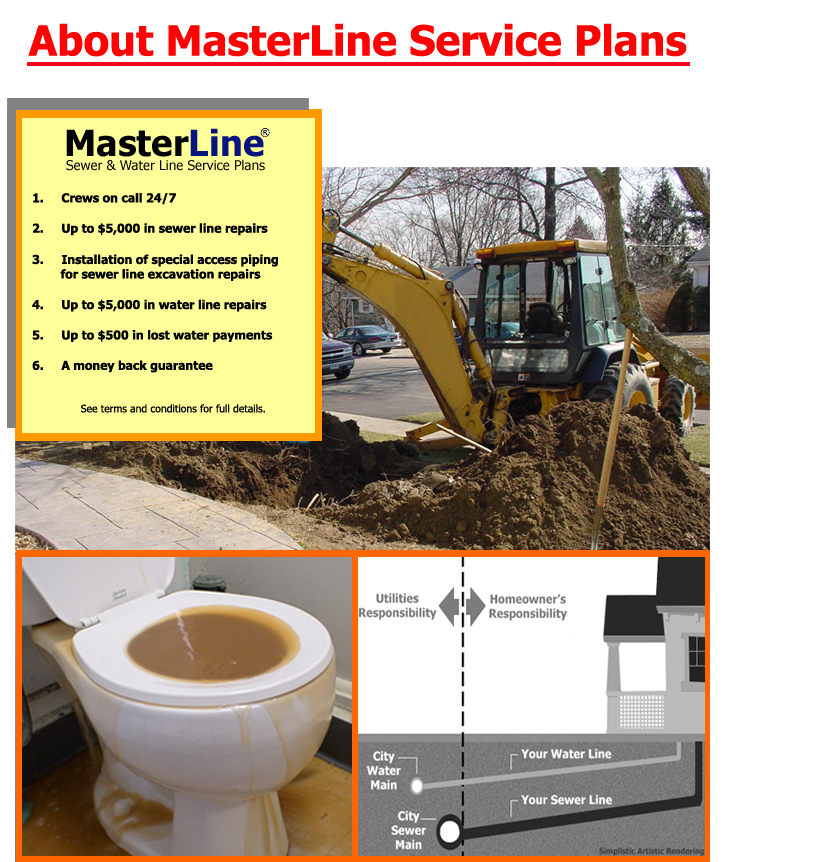 About MasterLine Service Plans

MasterLine®
Sewer & Water Line Service Plans

1. Crews on call 24/7

2. Up to $5,000 in sewer line repairs

3. Installation of special access piping for sewer line excavation repairs

4. Up to $5,000 in water line repairs

5. Up to $500 in lost water payments

6. A money back guarantee

See terms and conditions for full details.

Utilities Responsibility

Homeowner's Responsibility

City Water Main

Your Water Line

City Sewer Main

Your Sewer Line

Simplistic Artistic Rendering